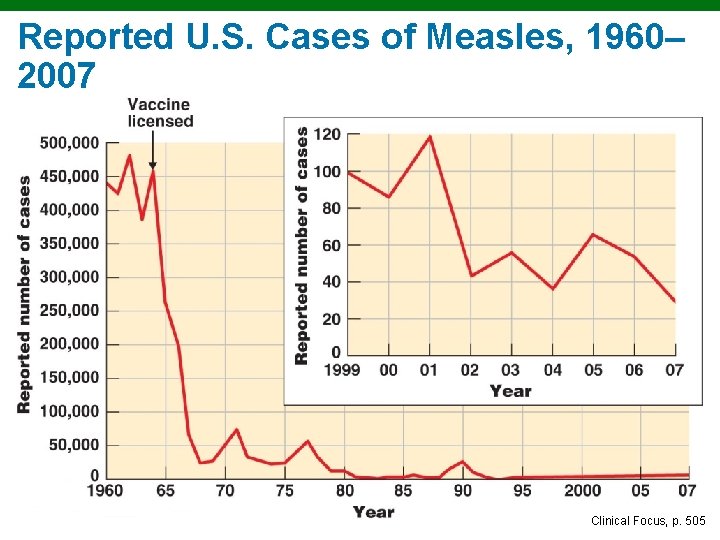 Reported U.S. Cases of Measles, 1960–2007

Vaccine licensed

Reported number of cases

500,000
450,000
400,000
350,000
300,000
250,000
200,000
150,000
100,000
50,000
0

1960 65 70 75 80 85 90 95 2000 05 07

Year

Reported number of cases

120
100
80
60
40
20
0

1999 00 01 02 03 04 05 06 07

Year

Clinical Focus, p. 505